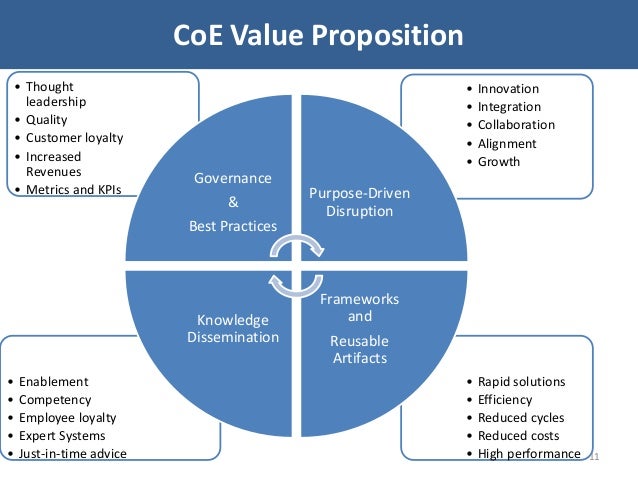 CoE Value Proposition

• Thought leadership
• Quality
• Customer loyalty
• Increased Revenues
• Metrics and KPIs

• Innovation
• Integration
• Collaboration
• Alignment
• Growth

Governance & Best Practices

Purpose-Driven Disruption

Knowledge Dissemination

Frameworks and Reusable Artifacts

• Enablement
• Competency
• Employee loyalty
• Expert Systems
• Just-in-time advice

• Rapid solutions
• Efficiency
• Reduced cycles
• Reduced costs
• High performance

11